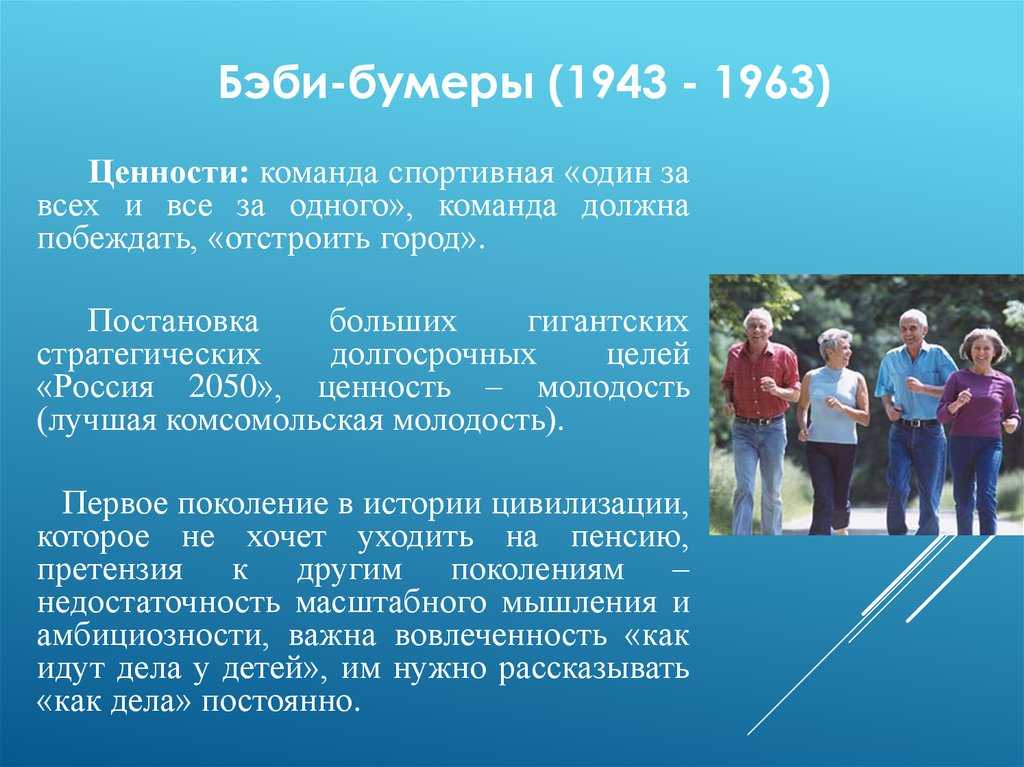 Бэби-бумеры (1943 - 1963)

Ценности: команда спортивная «один за всех и все за одного», команда должна побеждать, «отстроить город».

Постановка больших гигантских стратегических долгосрочных целей «Россия 2050», ценность – молодость (лучшая комсомольская молодость).

Первое поколение в истории цивилизации, которое не хочет уходить на пенсию, претензия к другим поколениям – недостаточность масштабного мышления и амбициозности, важна вовлеченность «как идут дела у детей», им нужно рассказывать «как дела» постоянно.